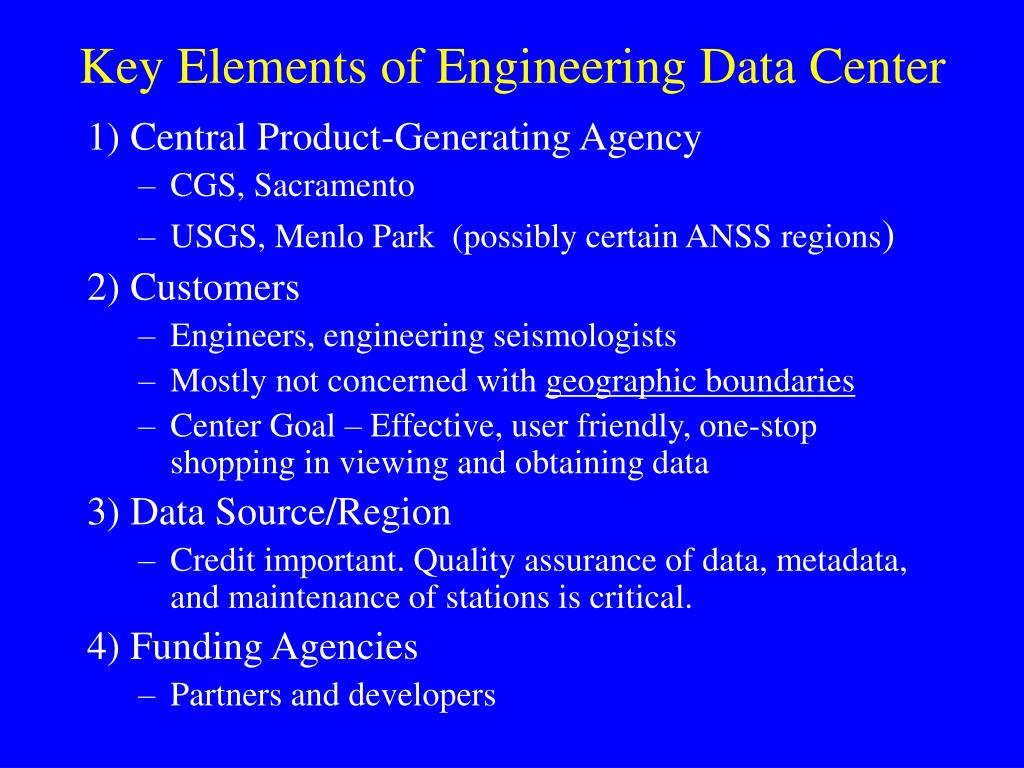 Key Elements of Engineering Data Center

1) Central Product-Generating Agency
– CGS, Sacramento
– USGS, Menlo Park (possibly certain ANSS regions)

2) Customers
– Engineers, engineering seismologists
– Mostly not concerned with geographic boundaries
– Center Goal – Effective, user friendly, one-stop shopping in viewing and obtaining data

3) Data Source/Region
– Credit important. Quality assurance of data, metadata, and maintenance of stations is critical.

4) Funding Agencies
– Partners and developers